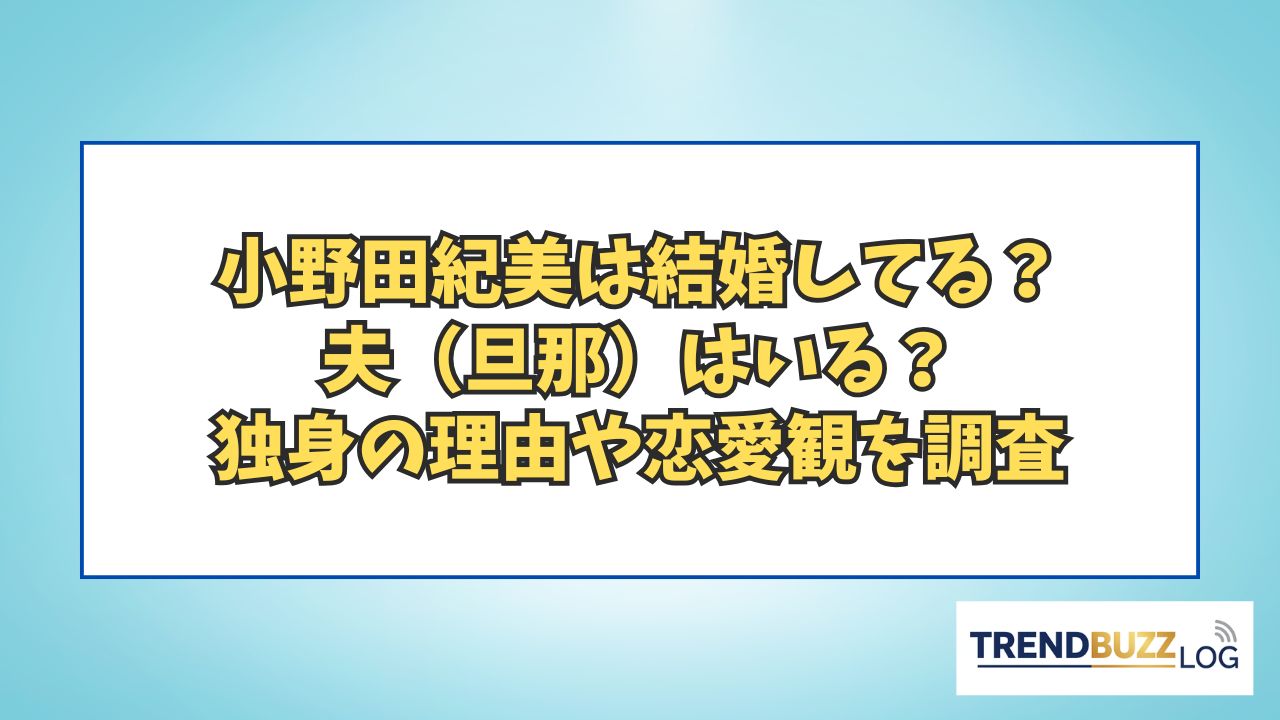 小野田紀美は結婚してる？
夫（旦那）はいる？
独身の理由や恋愛観を調査

TRENDBUZZ LOG